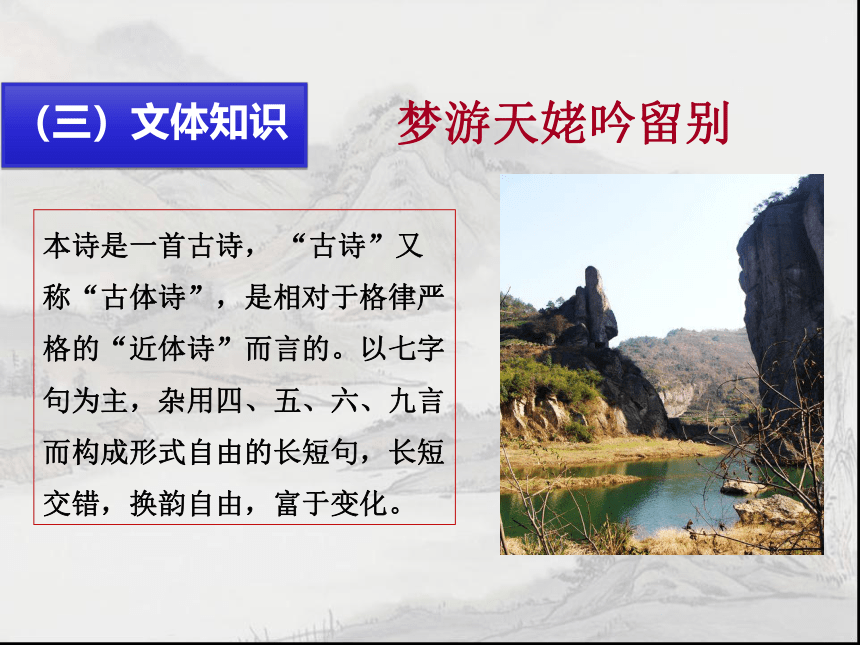 （三）文体知识

梦游天姥吟留别

本诗是一首古诗，“古诗”又称“古体诗”，是相对于格律严格的“近体诗”而言的。以七字句为主，杂用四、五、六、九言而构成形式自由的长短句，长短交错，换韵自由，富于变化。